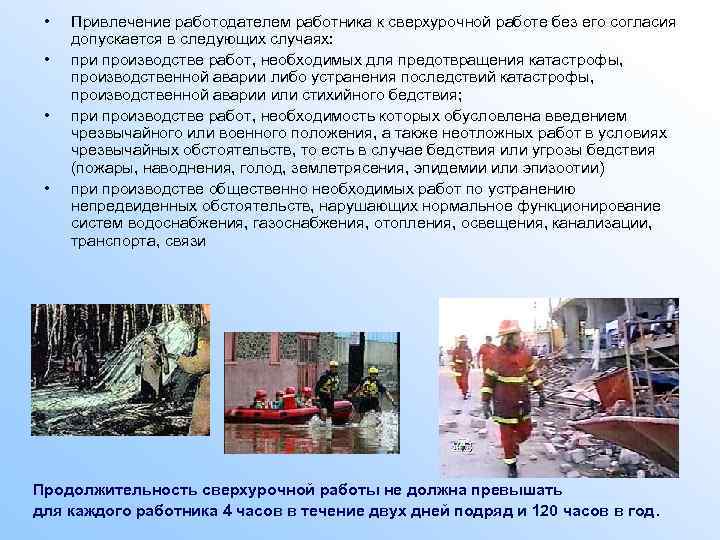 • Привлечение работодателем работника к сверхурочной работе без его согласия допускается в следующих случаях:
• при производстве работ, необходимых для предотвращения катастрофы, производственной аварии либо устранения последствий катастрофы, производственной аварии или стихийного бедствия;
• при производстве работ, необходимость которых обусловлена введением чрезвычайного или военного положения, а также неотложных работ в условиях чрезвычайных обстоятельств, то есть в случае бедствия или угрозы бедствия (пожары, наводнения, голод, землетрясения, эпидемии или эпизоотии)
• при производстве общественно необходимых работ по устранению непредвиденных обстоятельств, нарушающих нормальное функционирование систем водоснабжения, газоснабжения, отопления, освещения, канализации, транспорта, связи

Продолжительность сверхурочной работы не должна превышать для каждого работника 4 часов в течение двух дней подряд и 120 часов в год.